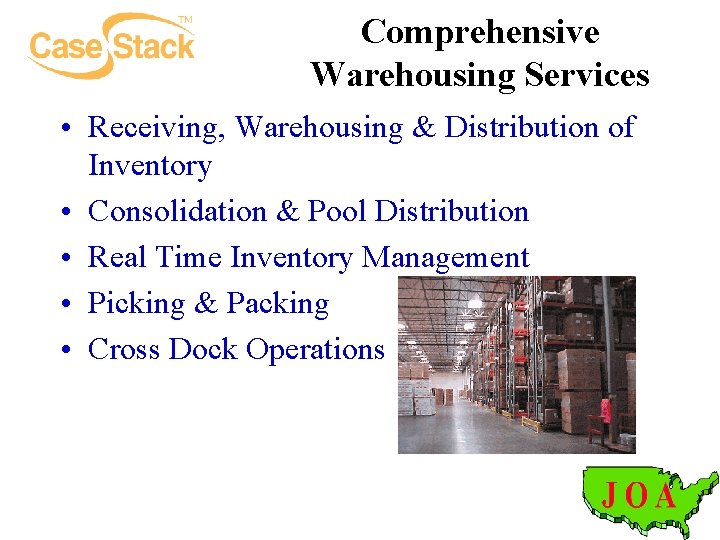 CaseStack™

Comprehensive Warehousing Services

• Receiving, Warehousing & Distribution of Inventory
• Consolidation & Pool Distribution
• Real Time Inventory Management
• Picking & Packing
• Cross Dock Operations

JOA